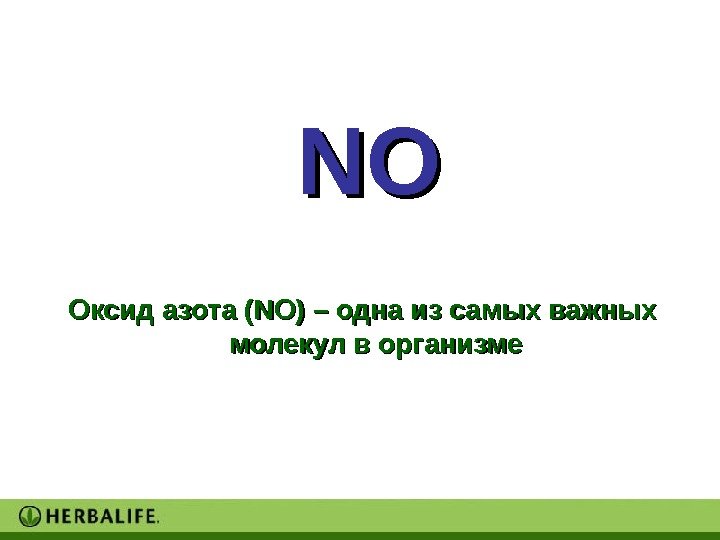 NO

Оксид азота (NO) – одна из самых важных молекул в организме

HERBALIFE.